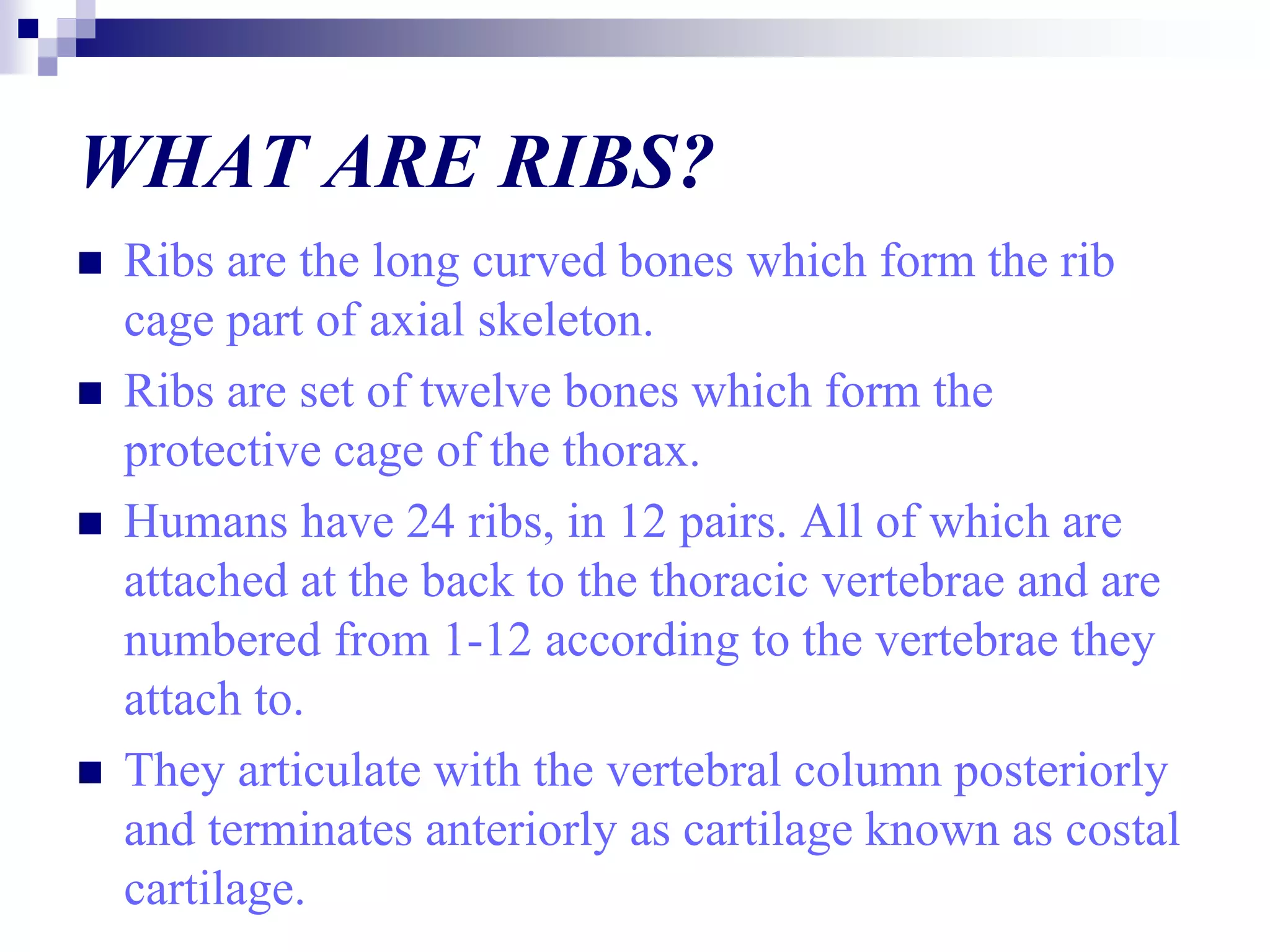 WHAT ARE RIBS?

■ Ribs are the long curved bones which form the rib cage part of axial skeleton.

■ Ribs are set of twelve bones which form the protective cage of the thorax.

■ Humans have 24 ribs, in 12 pairs. All of which are attached at the back to the thoracic vertebrae and are numbered from 1-12 according to the vertebrae they attach to.

■ They articulate with the vertebral column posteriorly and terminates anteriorly as cartilage known as costal cartilage.